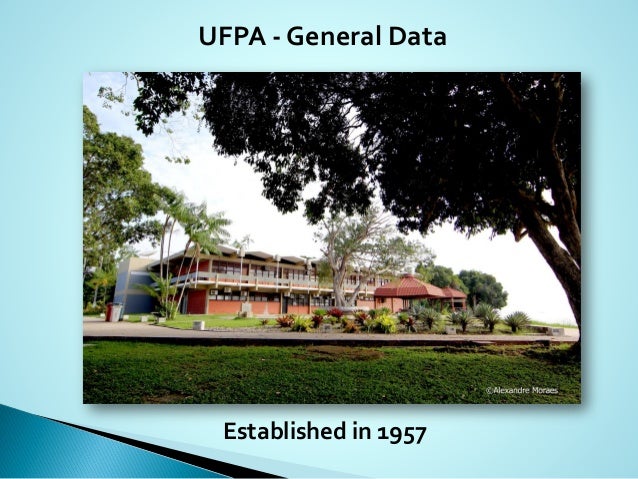 UFPA - General Data

©Alexandre Moraes

Established in 1957